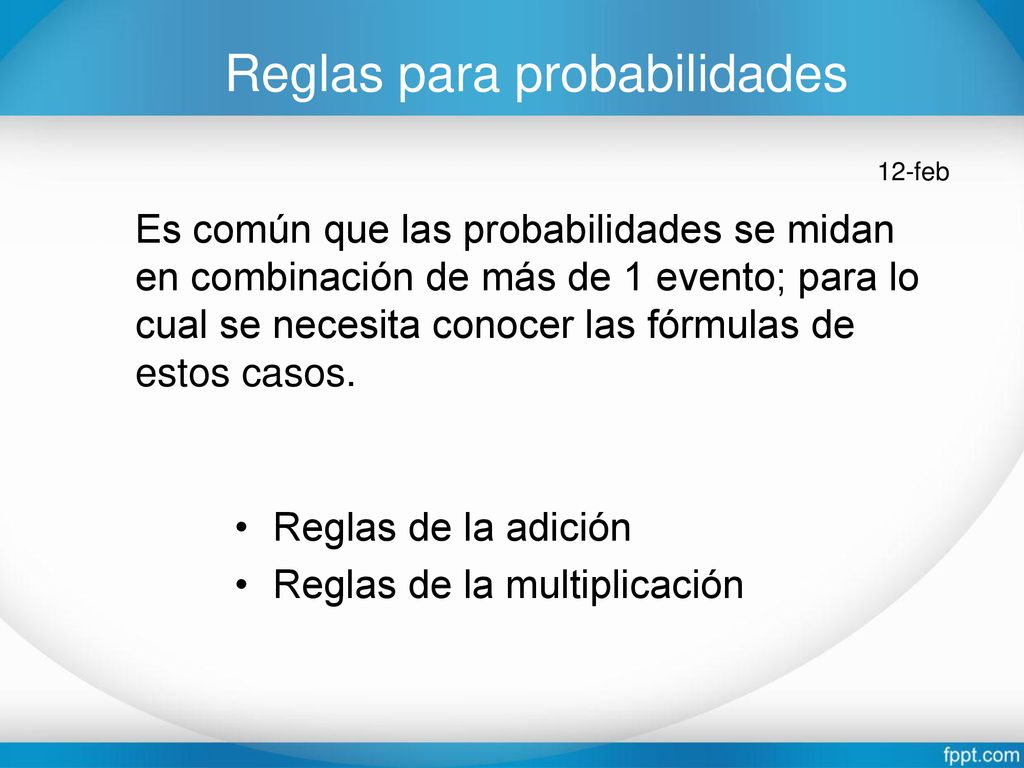 Reglas para probabilidades

12-feb

Es común que las probabilidades se midan en combinación de más de 1 evento; para lo cual se necesita conocer las fórmulas de estos casos.

• Reglas de la adición
• Reglas de la multiplicación

fppt.com